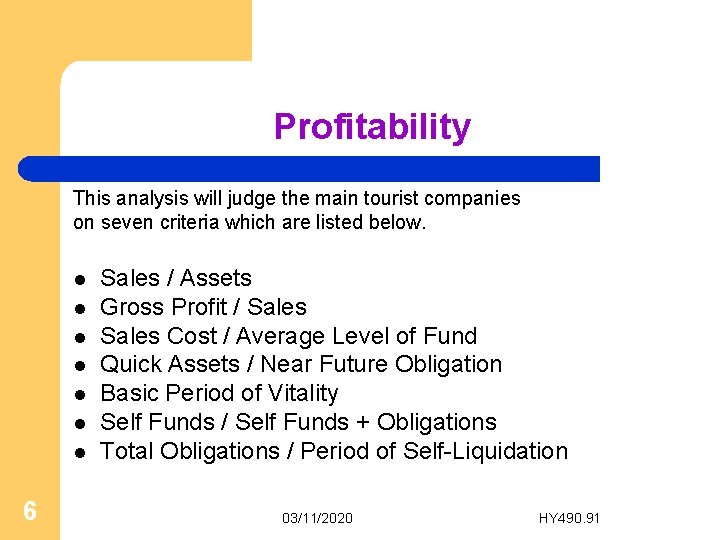 Profitability

This analysis will judge the main tourist companies on seven criteria which are listed below.

- Sales / Assets
- Gross Profit / Sales
- Sales Cost / Average Level of Fund
- Quick Assets / Near Future Obligation
- Basic Period of Vitality
- Self Funds / Self Funds + Obligations
- Total Obligations / Period of Self-Liquidation

6

03/11/2020

HY490.91